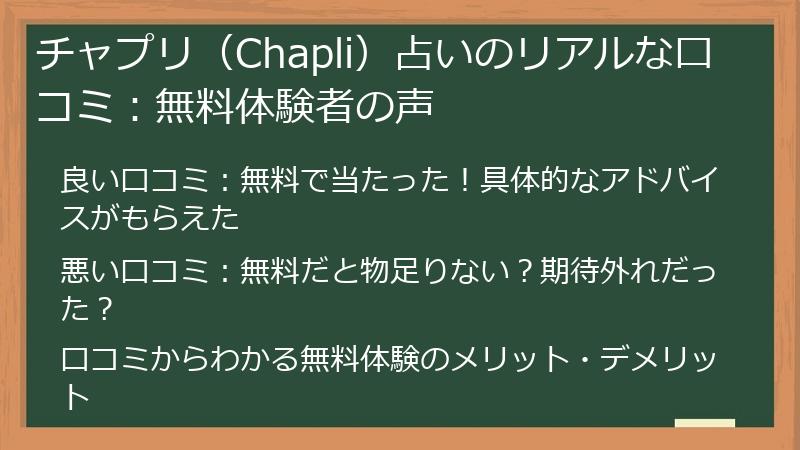 チャプリ（Chapli）占いのリアルな口コミ：無料体験者の声

良い口コミ：無料で当たった！具体的なアドバイスがもらえた

悪い口コミ：無料だと物足りない？期待外れだった？

口コミからわかる無料体験のメリット・デメリット